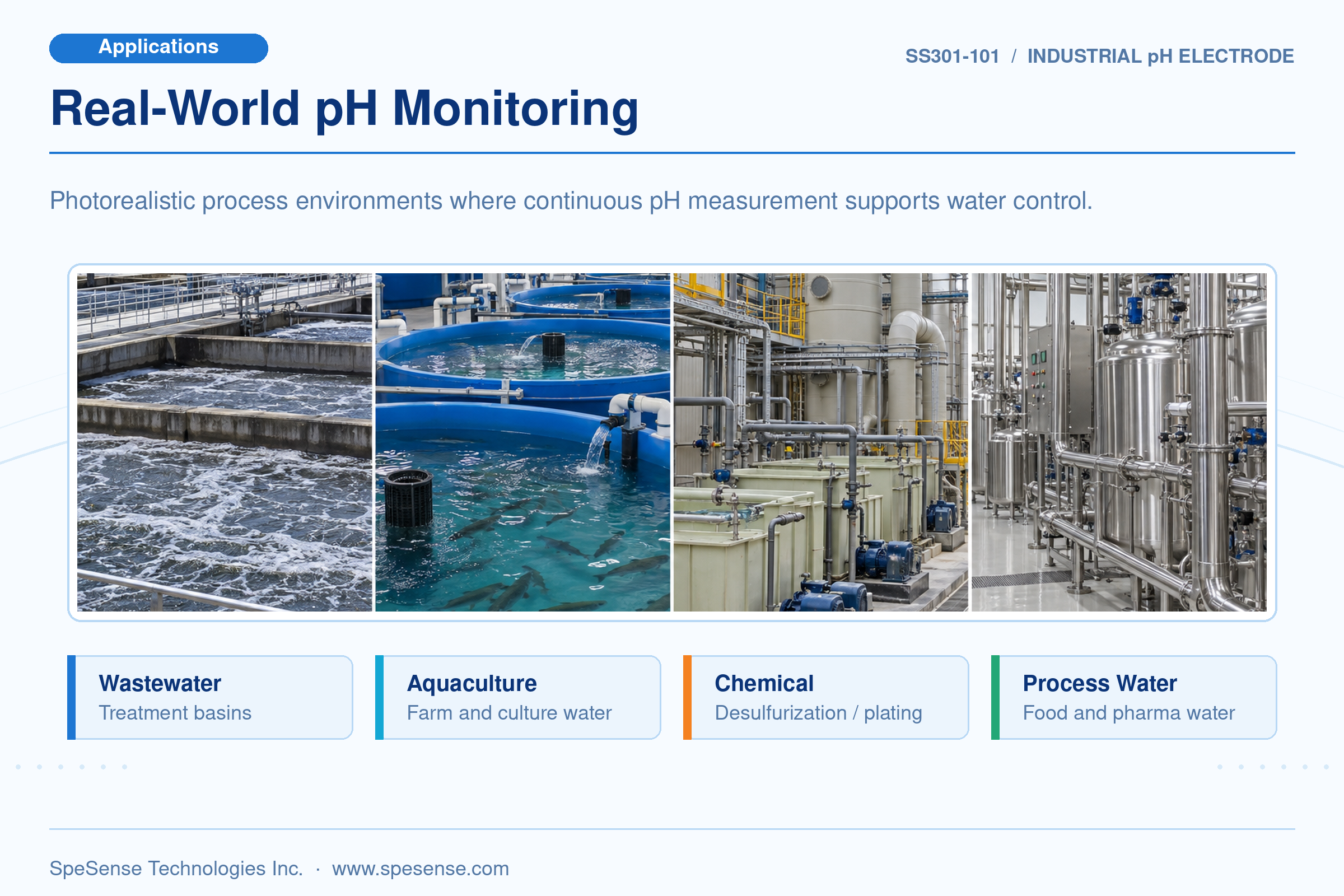 Applications

SS301-101 / INDUSTRIAL pH ELECTRODE

Real-World pH Monitoring

Photorealistic process environments where continuous pH measurement supports water control.

Wastewater
Treatment basins

Aquaculture
Farm and culture water

Chemical
Desulfurization / plating

Process Water
Food and pharma water

SpeSense Technologies Inc. · www.spesense.com